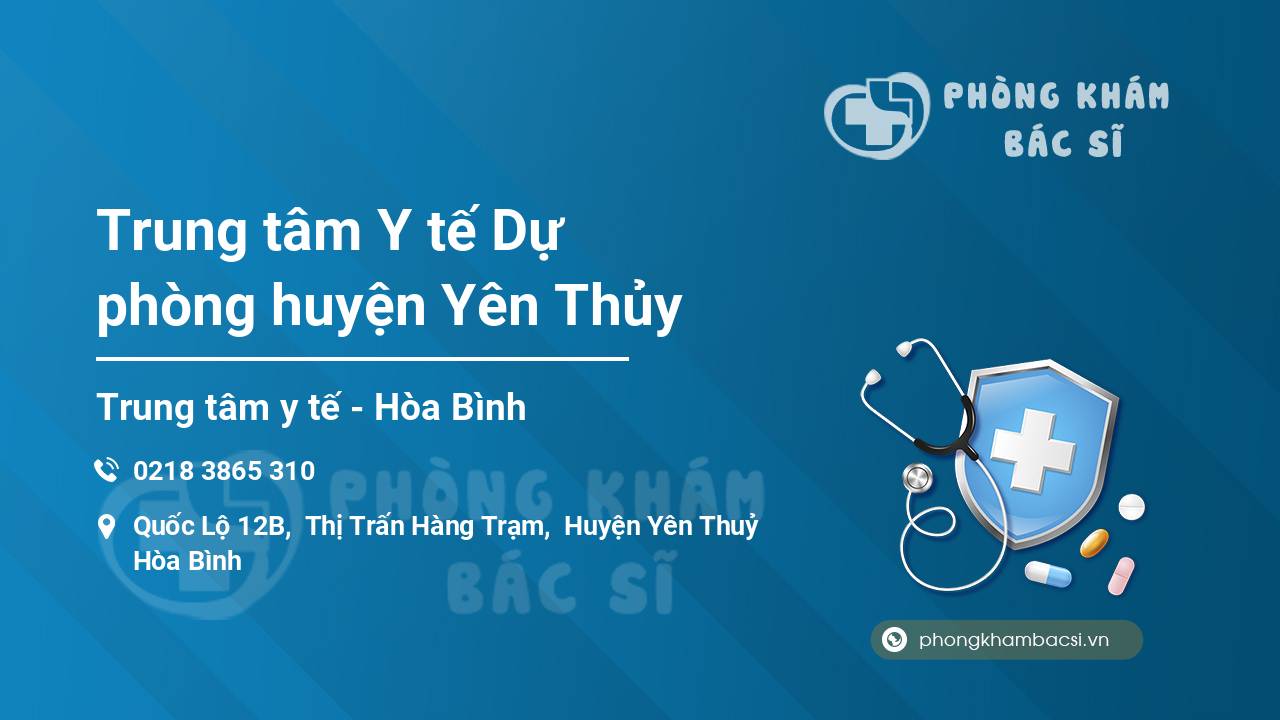 PHÒNG KHÁM BÁC SĨ

Trung tâm Y tế Dự phòng huyện Yên Thủy

Trung tâm y tế - Hòa Bình

0218 3865 310

Quốc Lộ 12B, Thị Trấn Hàng Trạm, Huyện Yên Thuỷ Hòa Bình

PHÒNG KHÁM BÁC SĨ

phongkhambacsi.vn